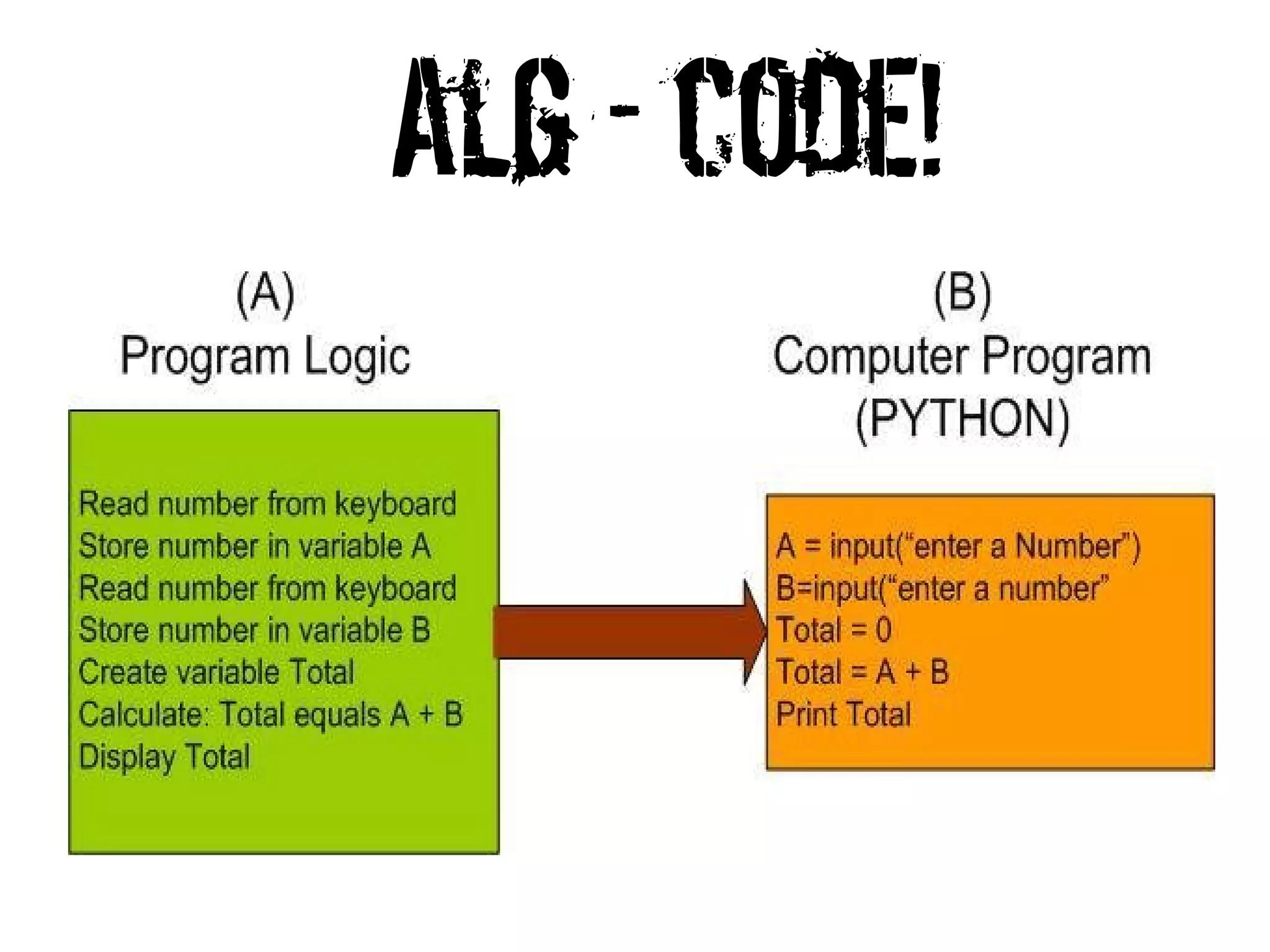 ALG - CODE!

(A)
Program Logic

Read number from keyboard
Store number in variable A
Read number from keyboard
Store number in variable B
Create variable Total
Calculate: Total equals A + B
Display Total

(B)
Computer Program
(PYTHON)

A = input(“enter a Number”)
B=input(“enter a number”
Total = 0
Total = A + B
Print Total